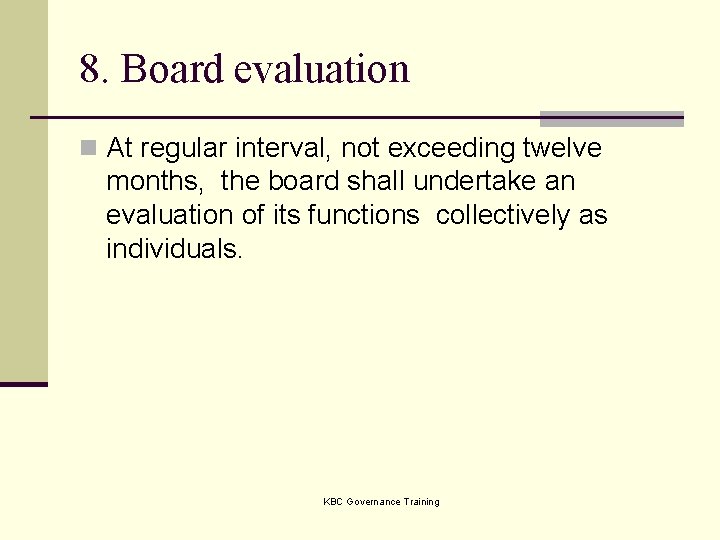 8. Board evaluation

At regular interval, not exceeding twelve months,  the board shall undertake an evaluation of its functions  collectively as individuals.

KBC Governance Training